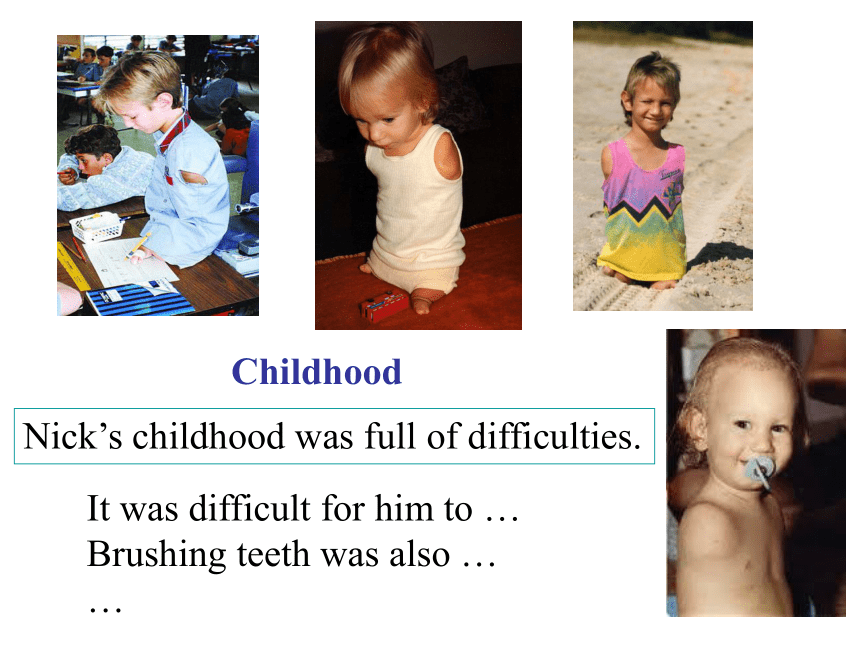 Childhood

Nick’s childhood was full of difficulties.

It was difficult for him to …
Brushing teeth was also …
…